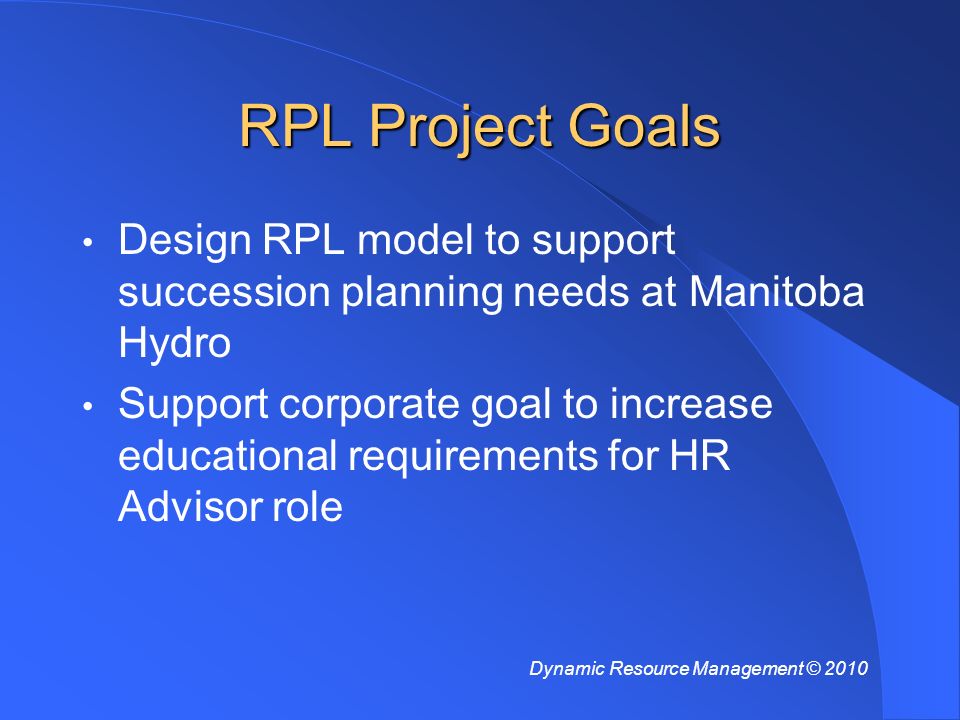 RPL Project Goals

• Design RPL model to support succession planning needs at Manitoba Hydro

• Support corporate goal to increase educational requirements for HR Advisor role

Dynamic Resource Management © 2010